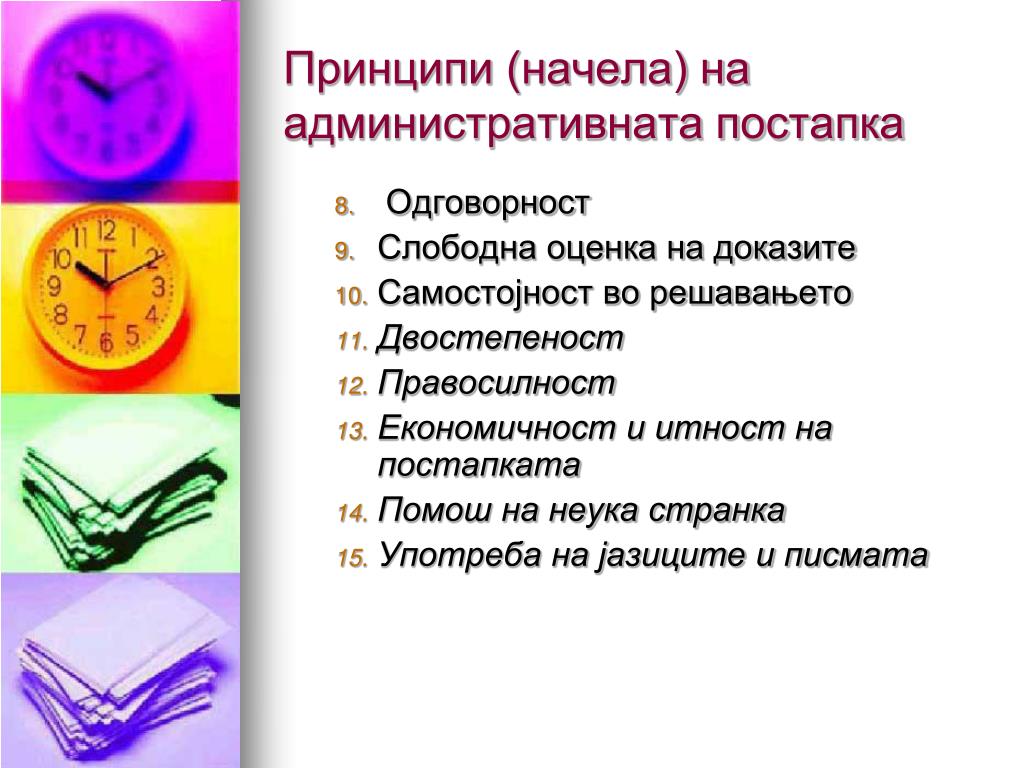 Принципи (начела) на административната постапка

8. Одговорност
9. Слободна оценка на доказите
10. Самостојност во решавањето
11. Двостепеност
12. Правосилност
13. Економичност и итност на постапката
14. Помош на неука странка
15. Употреба на јазиците и писмата